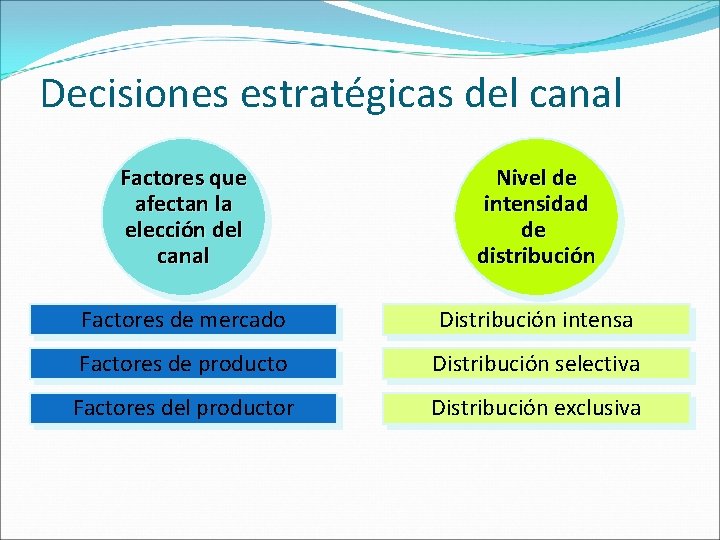 Decisiones estratégicas del canal

Factores que afectan la elección del canal

Factores de mercado

Factores de producto

Factores del productor

Nivel de intensidad de distribución

Distribución intensa

Distribución selectiva

Distribución exclusiva